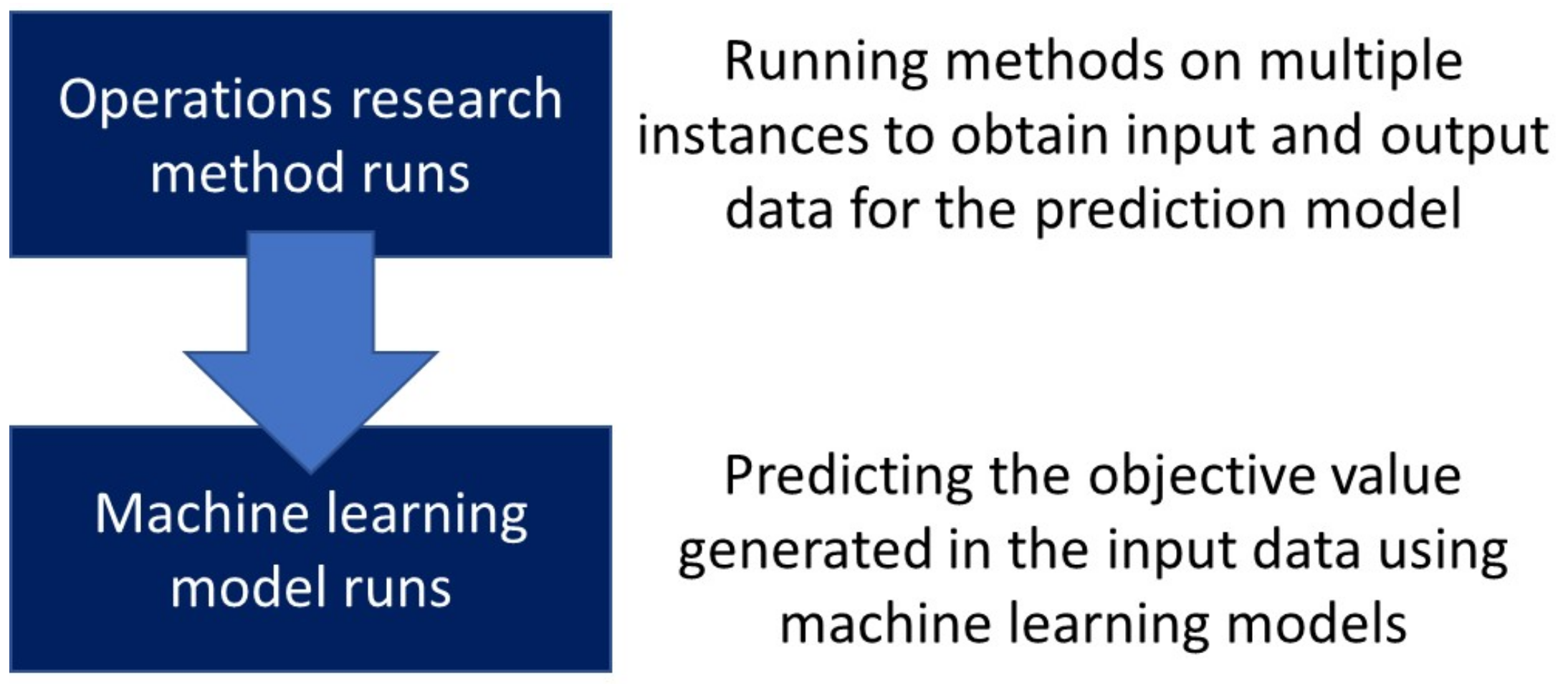 Operations research method runs

Running methods on multiple instances to obtain input and output data for the prediction model

Machine learning model runs

Predicting the objective value generated in the input data using machine learning models